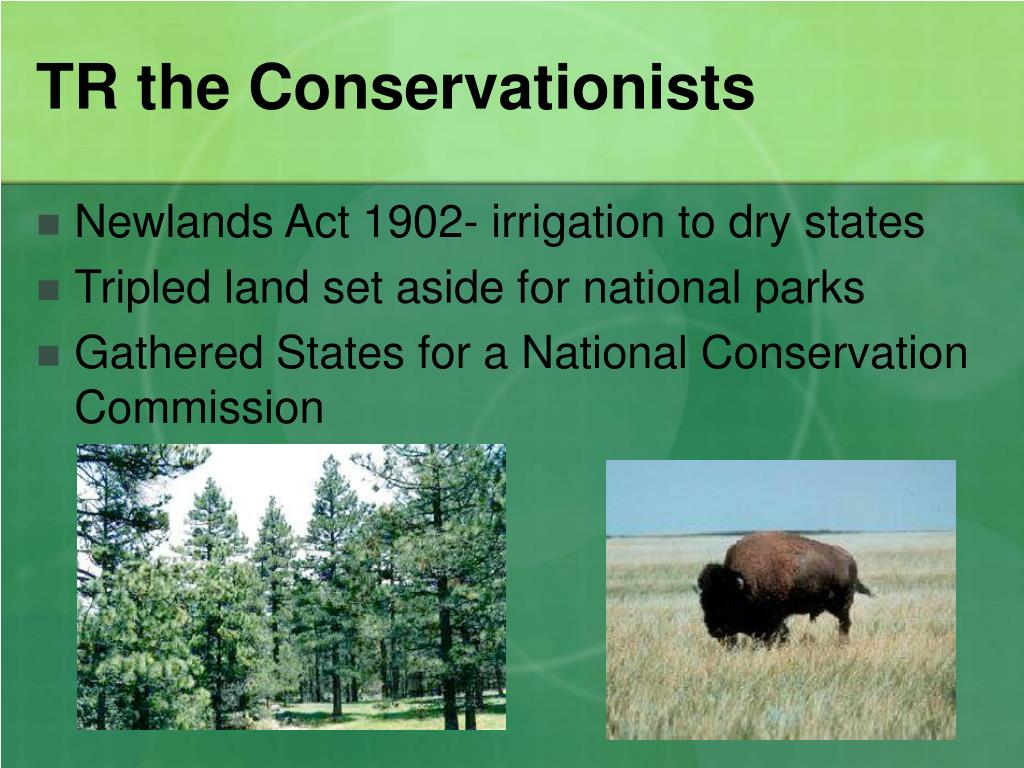 TR the Conservationists

- Newlands Act 1902- irrigation to dry states
- Tripled land set aside for national parks
- Gathered States for a National Conservation Commission